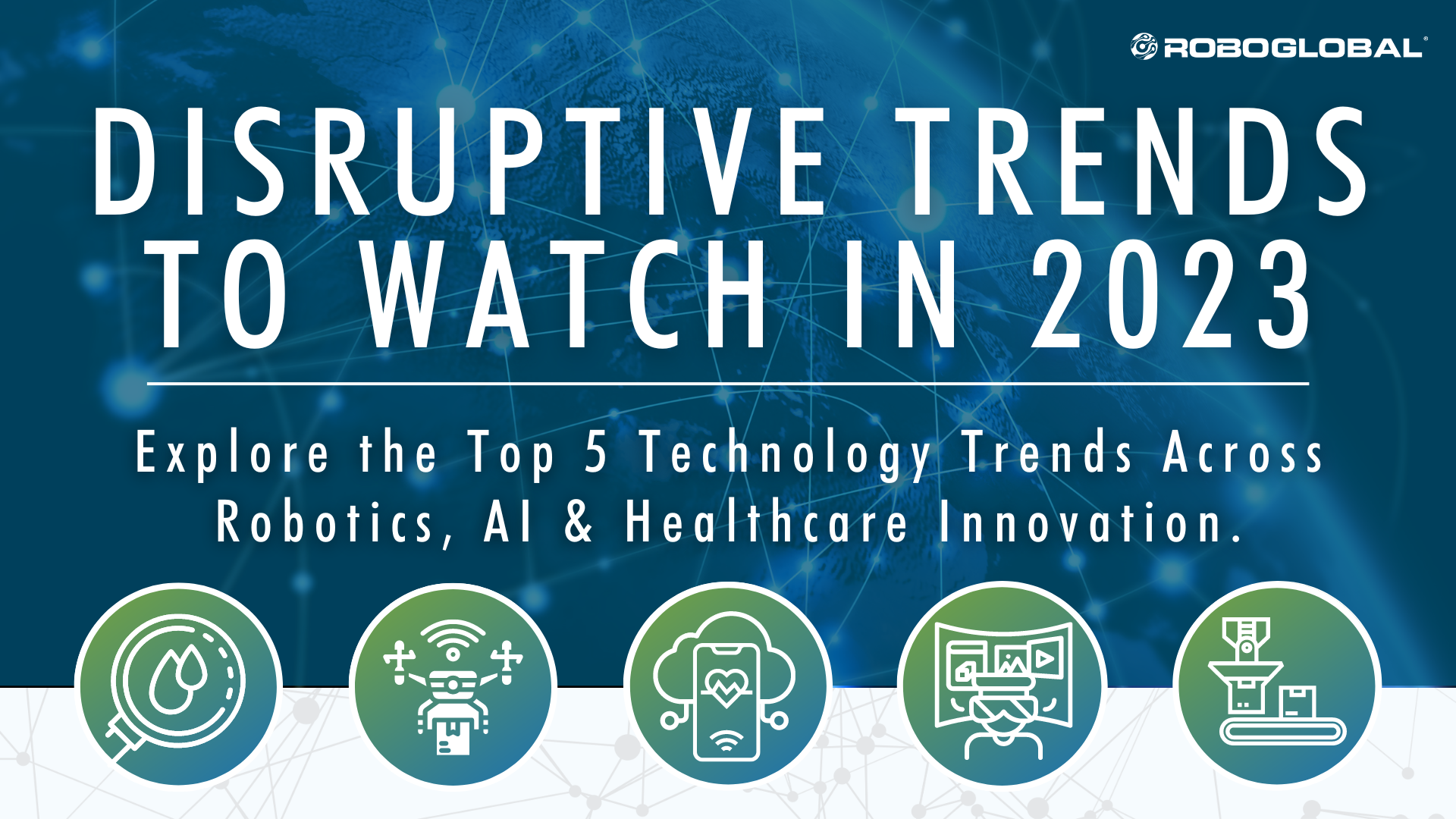 ROBOGLOBAL®

DISRUPTIVE TRENDS TO WATCH IN 2023

Explore the Top 5 Technology Trends Across Robotics, AI & Healthcare Innovation.